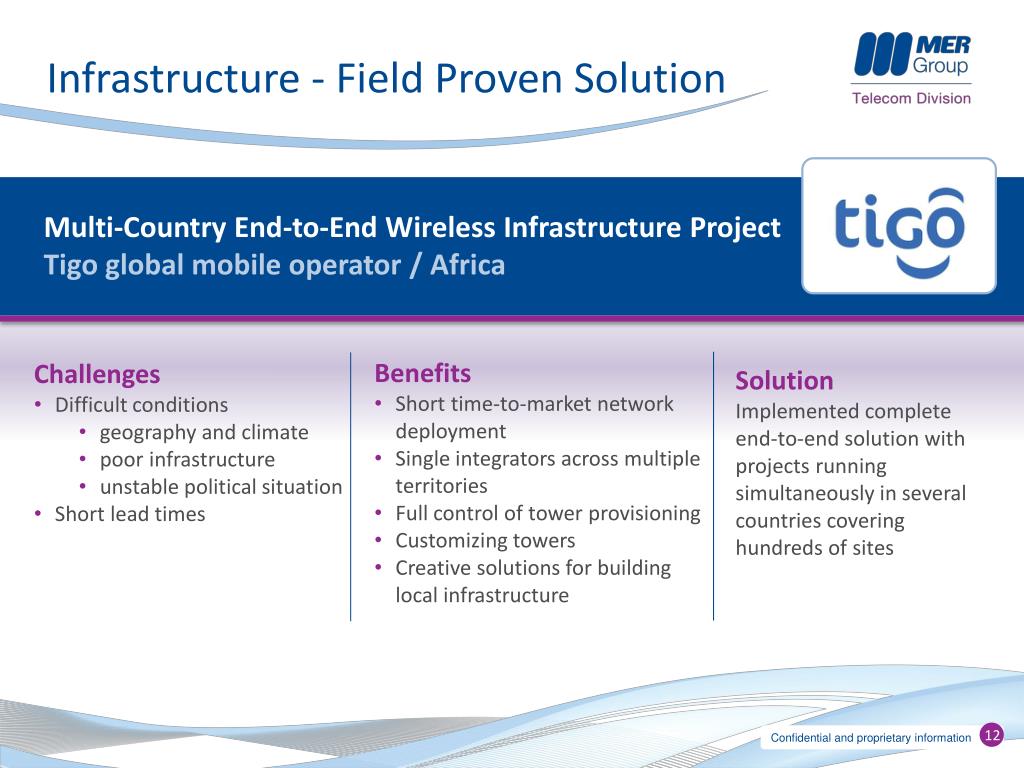 Infrastructure - Field Proven Solution

MER Group
Telecom Division

Multi-Country End-to-End Wireless Infrastructure Project
Tigo global mobile operator / Africa

tigo

Challenges
• Difficult conditions
  • geography and climate
  • poor infrastructure
  • unstable political situation
• Short lead times

Benefits
• Short time-to-market network deployment
• Single integrators across multiple territories
• Full control of tower provisioning
• Customizing towers
• Creative solutions for building local infrastructure

Solution
Implemented complete end-to-end solution with projects running simultaneously in several countries covering hundreds of sites

Confidential and proprietary information 12